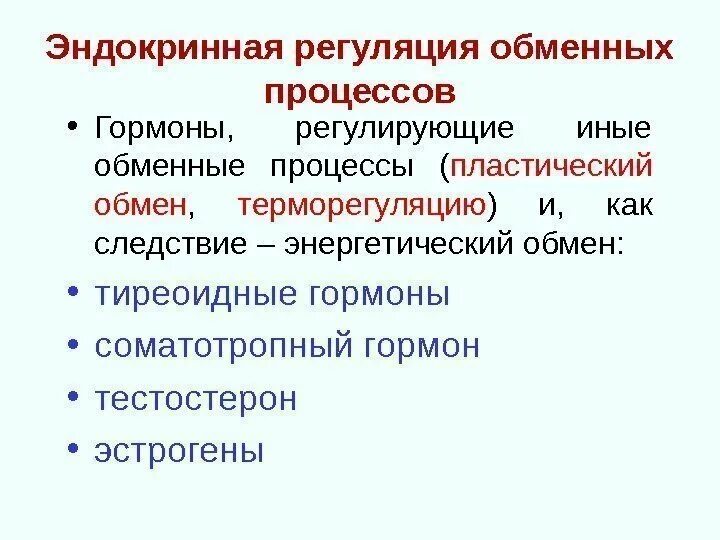 Эндокринная регуляция обменных процессов

• Гормоны, регулирующие иные обменные процессы (пластический обмен, терморегуляцию) и, как следствие – энергетический обмен:

• тиреоидные гормоны
• соматотропный гормон
• тестостерон
• эстрогены